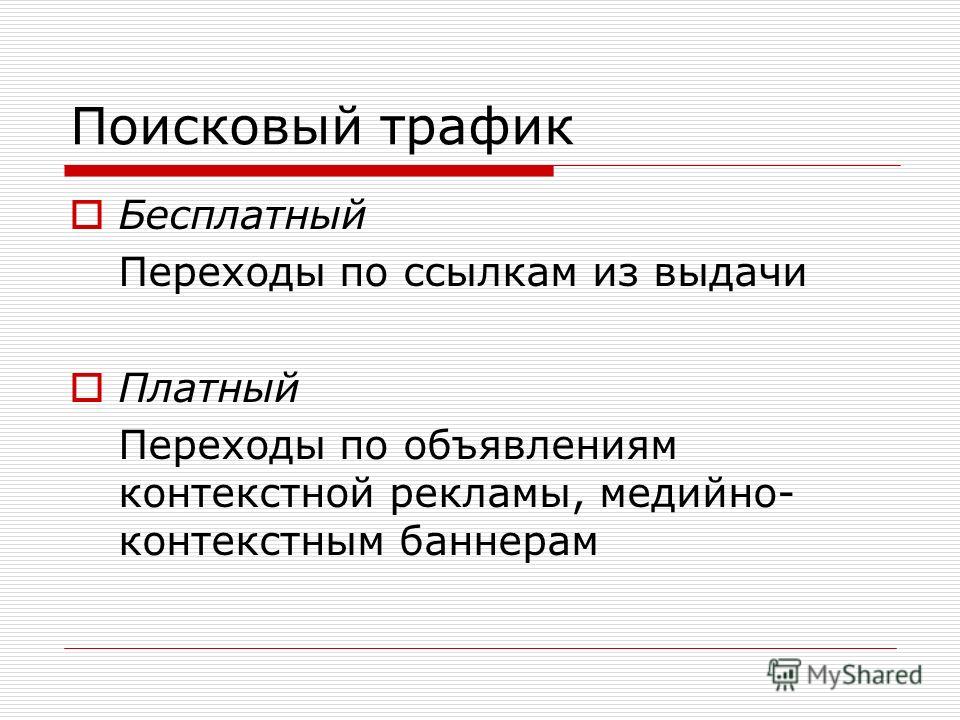 Поисковый трафик

Бесплатный

Переходы по ссылкам из выдачи

Платный

Переходы по объявлениям контекстной рекламы, медийно-контекстным баннерам

MyShared